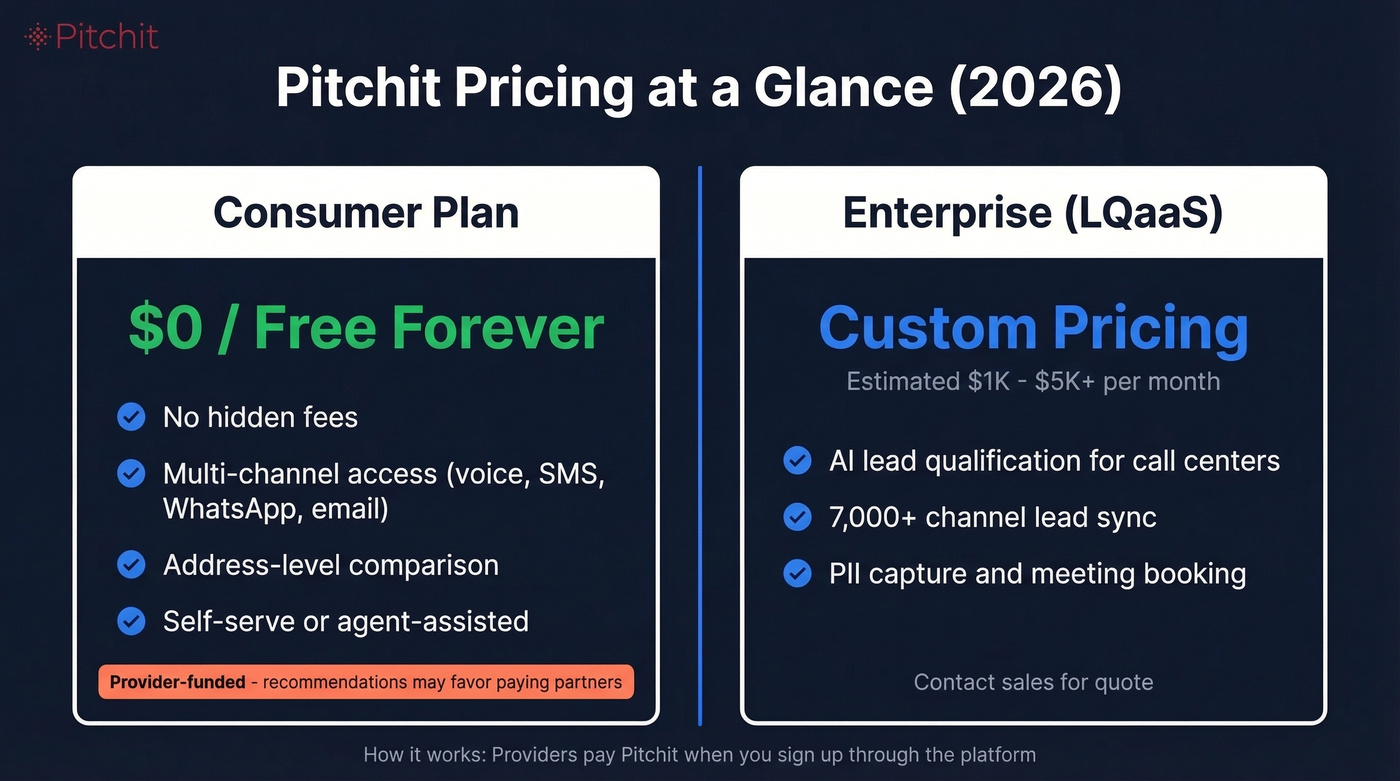 Pitchit

Pitchit Pricing at a Glance (2026)

Consumer Plan

$0 / Free Forever

No hidden fees

Multi-channel access (voice, SMS, WhatsApp, email)

Address-level comparison

Self-serve or agent-assisted

Provider-funded - recommendations may favor paying partners

Enterprise (LQaaS)

Custom Pricing

Estimated $1K - $5K+ per month

AI lead qualification for call centers

7,000+ channel lead sync

PII capture and meeting booking

Contact sales for quote

How it works: Providers pay Pitchit when you sign up through the platform